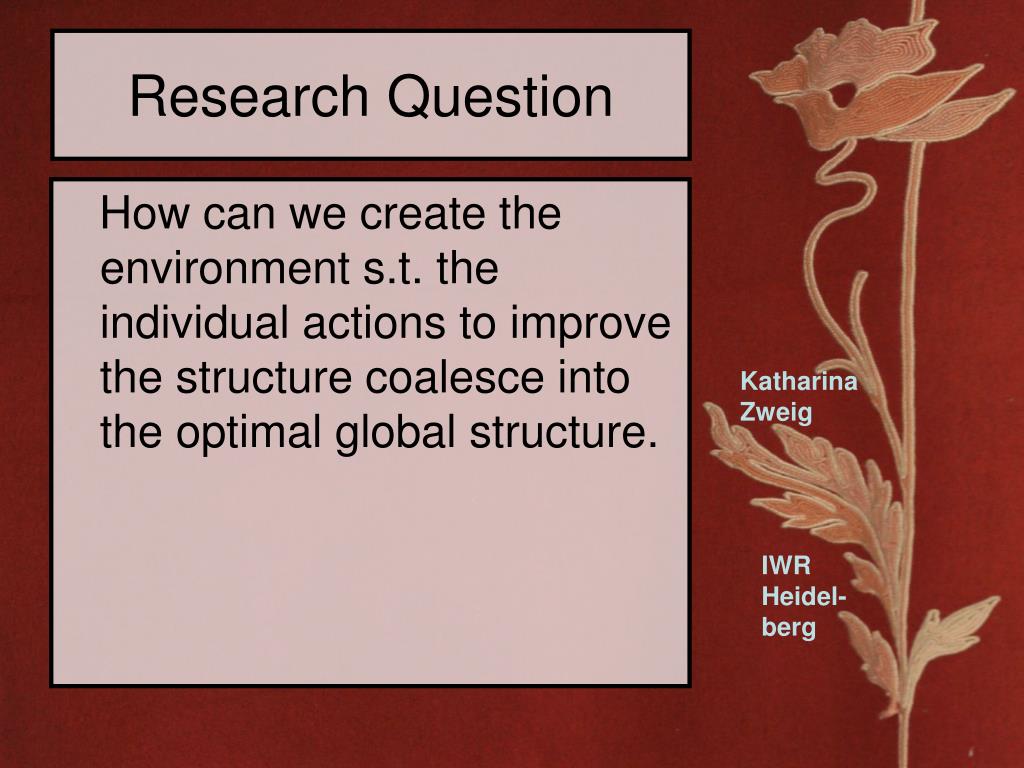 Research Question

How can we create the environment s.t. the individual actions to improve the structure coalesce into the optimal global structure.

Katharina Zweig

IWR Heidelberg